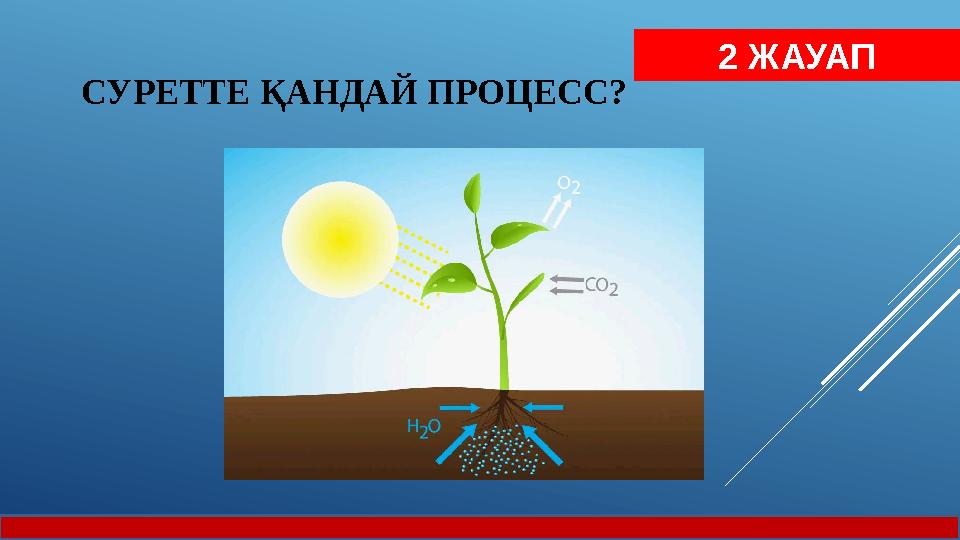 2 ЖАУАП

СУРЕТТЕ ҚАНДАЙ ПРОЦЕСС?

$O_2$

$CO_2$

$H_2O$